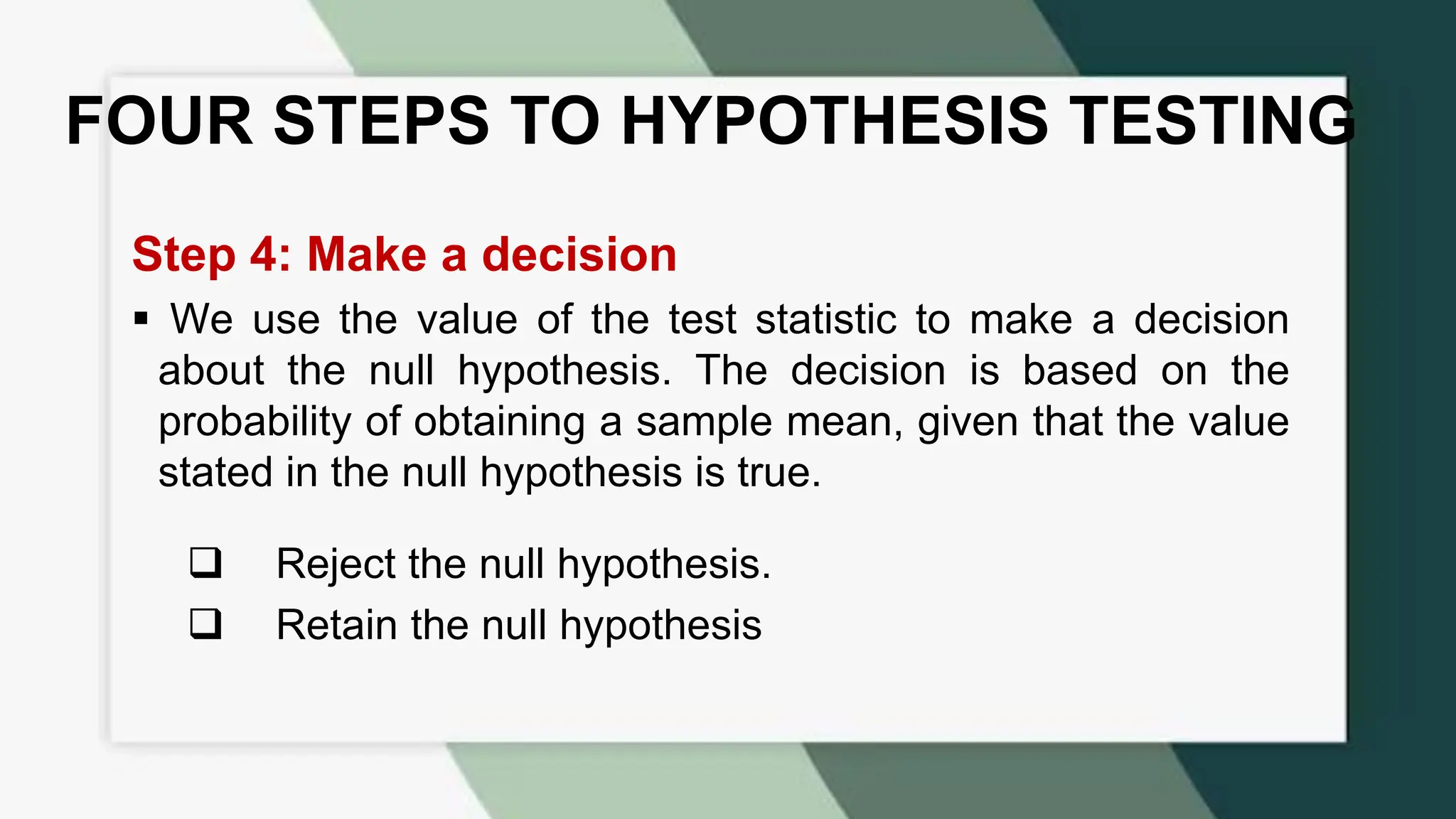 FOUR STEPS TO HYPOTHESIS TESTING

Step 4: Make a decision

▪ We use the value of the test statistic to make a decision about the null hypothesis. The decision is based on the probability of obtaining a sample mean, given that the value stated in the null hypothesis is true.

❑ Reject the null hypothesis.
❑ Retain the null hypothesis